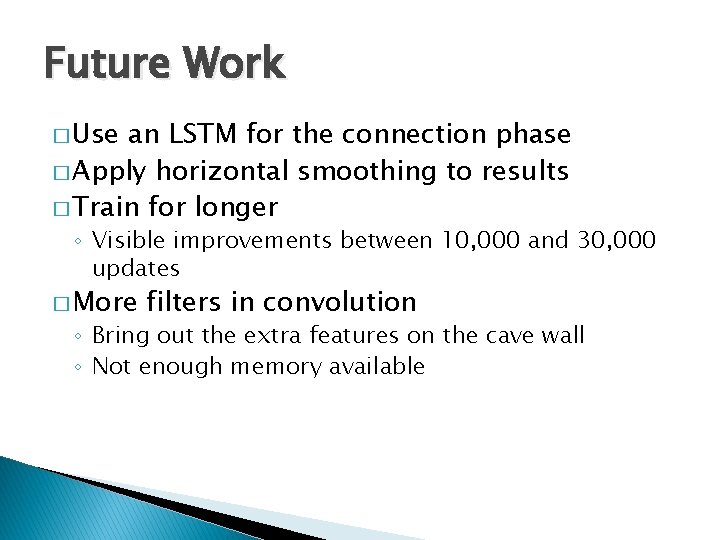 Future Work

□ Use an LSTM for the connection phase
□ Apply horizontal smoothing to results
□ Train for longer
◦ Visible improvements between 10,000 and 30,000 updates
□ More filters in convolution
◦ Bring out the extra features on the cave wall
◦ Not enough memory available